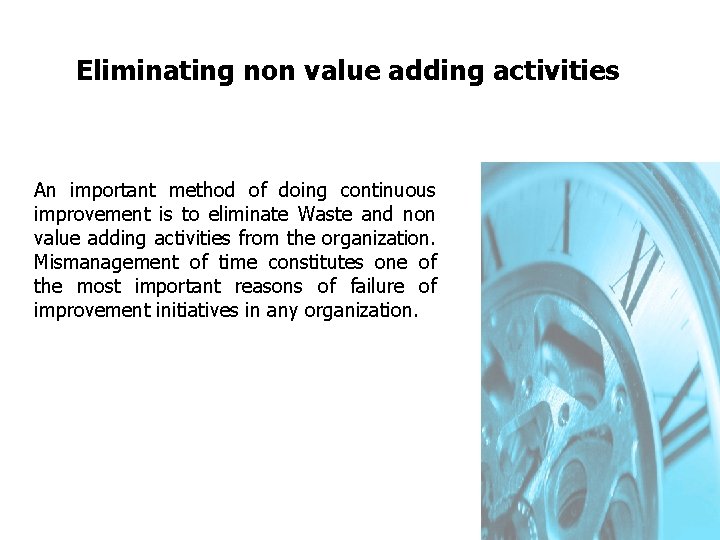 Eliminating non value adding activities

An important method of doing continuous improvement is to eliminate Waste and non value adding activities from the organization. Mismanagement of time constitutes one of the most important reasons of failure of improvement initiatives in any organization.